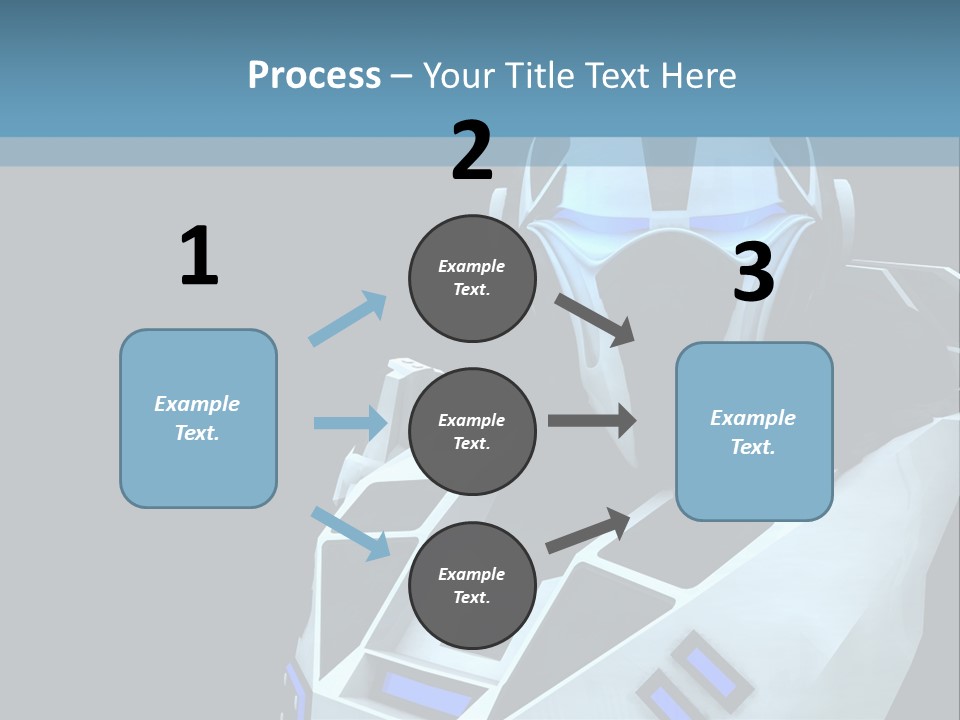 Process – Your Title Text Here

1

Example Text.

2

Example Text.

Example Text.

Example Text.

3

Example Text.